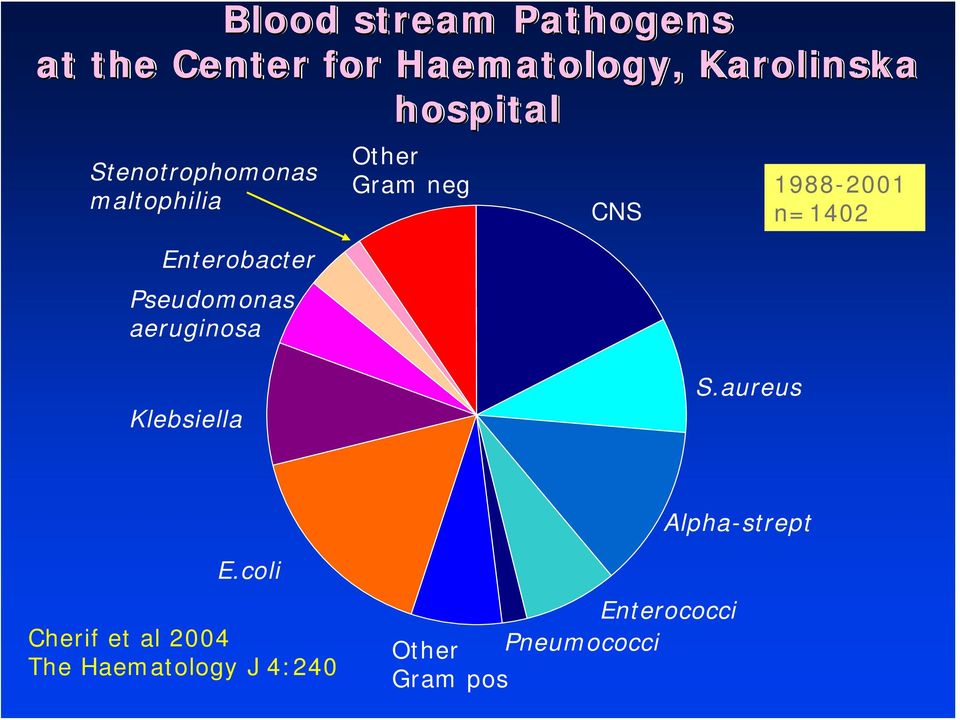 Blood stream Pathogens at the Center for Haematology, Karolinska hospital

Stenotrophomonas maltophilia

Other Gram neg

CNS

1988-2001
n=1402

Enterobacter

Pseudomonas aeruginosa

Klebsiella

S.aureus

Alpha-strept

E.coli

Enterococci

Pneumococci

Other Gram pos

Cherif et al 2004
The Haematology J 4:240